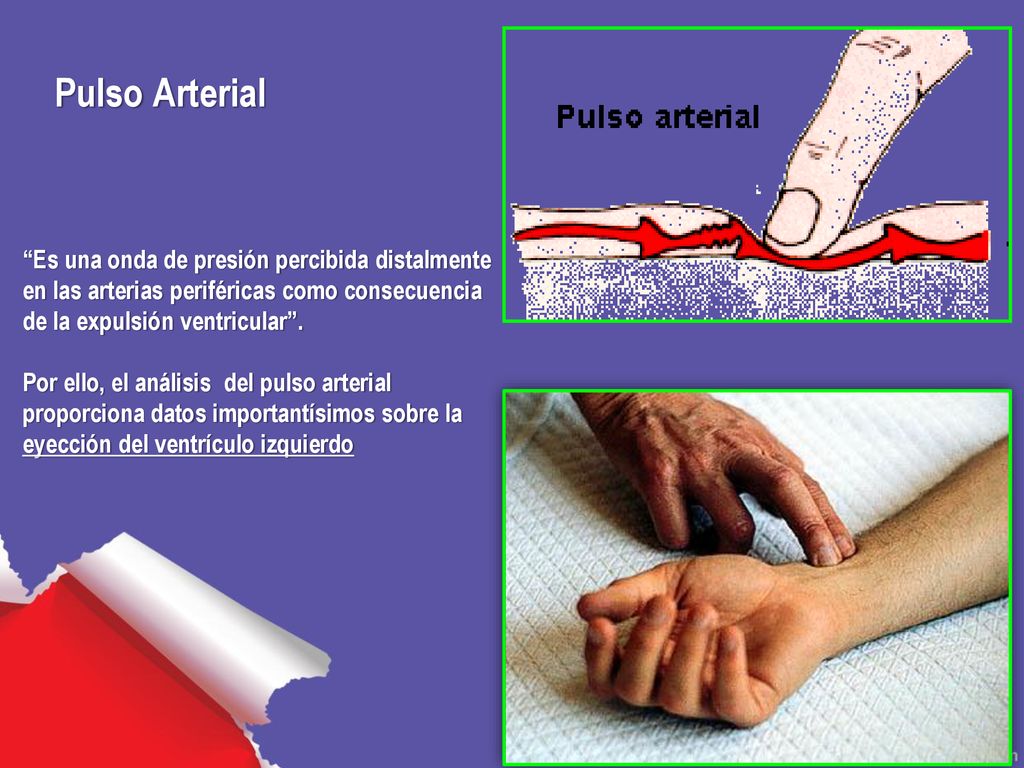 Pulso Arterial

Pulso arterial

“Es una onda de presión percibida distalmente en las arterias periféricas como consecuencia de la expulsión ventricular”.

Por ello, el análisis del pulso arterial proporciona datos importantísimos sobre la eyección del ventrículo izquierdo